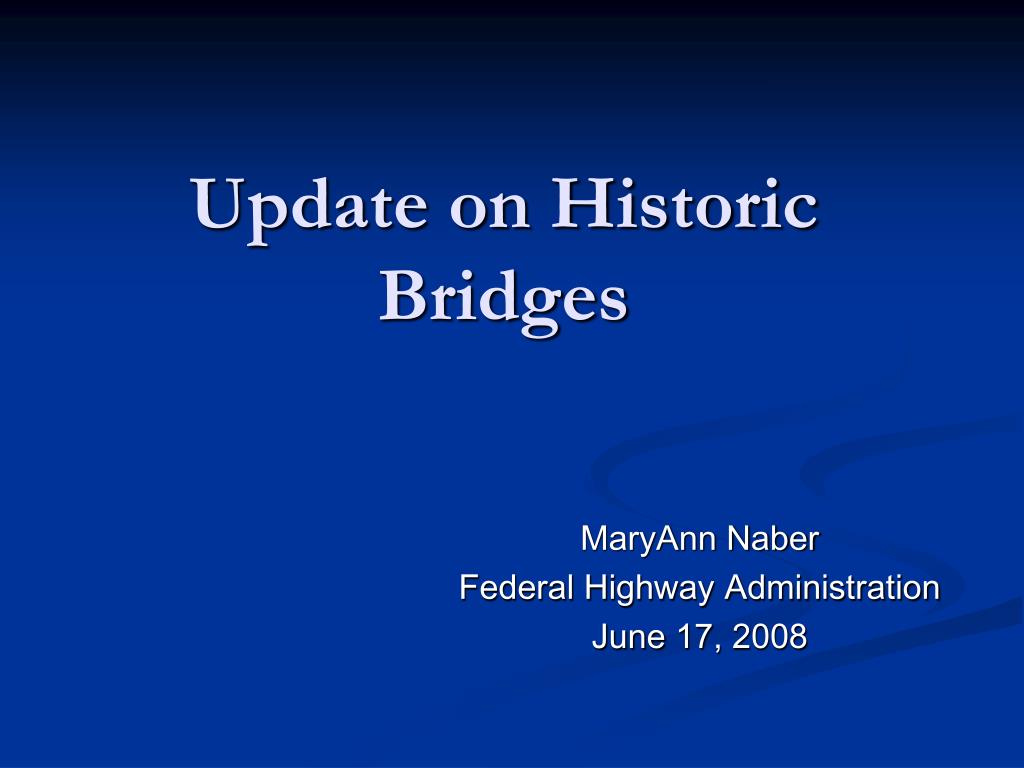 Update on Historic Bridges

MaryAnn Naber
Federal Highway Administration
June 17, 2008